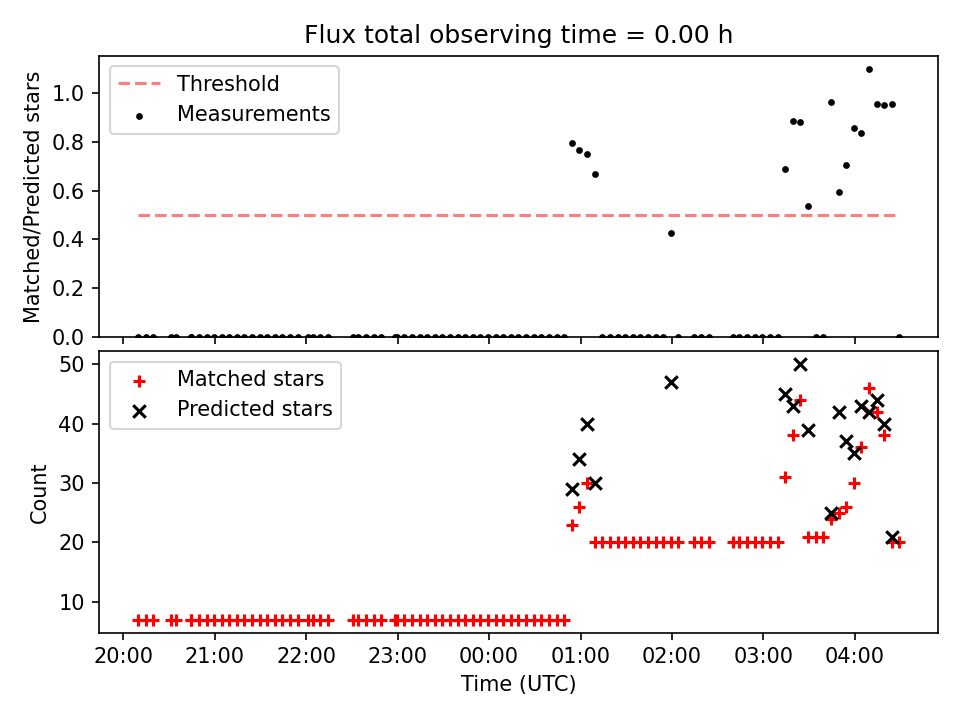 Flux total observing time = 0.00 h

Threshold
Measurements

Matched/Predicted stars

1.0
0.8
0.6
0.4
0.2
0.0

Matched stars
Predicted stars

Count

50
40
30
20
10

20:00
21:00
22:00
23:00
00:00
01:00
02:00
03:00
04:00

Time (UTC)